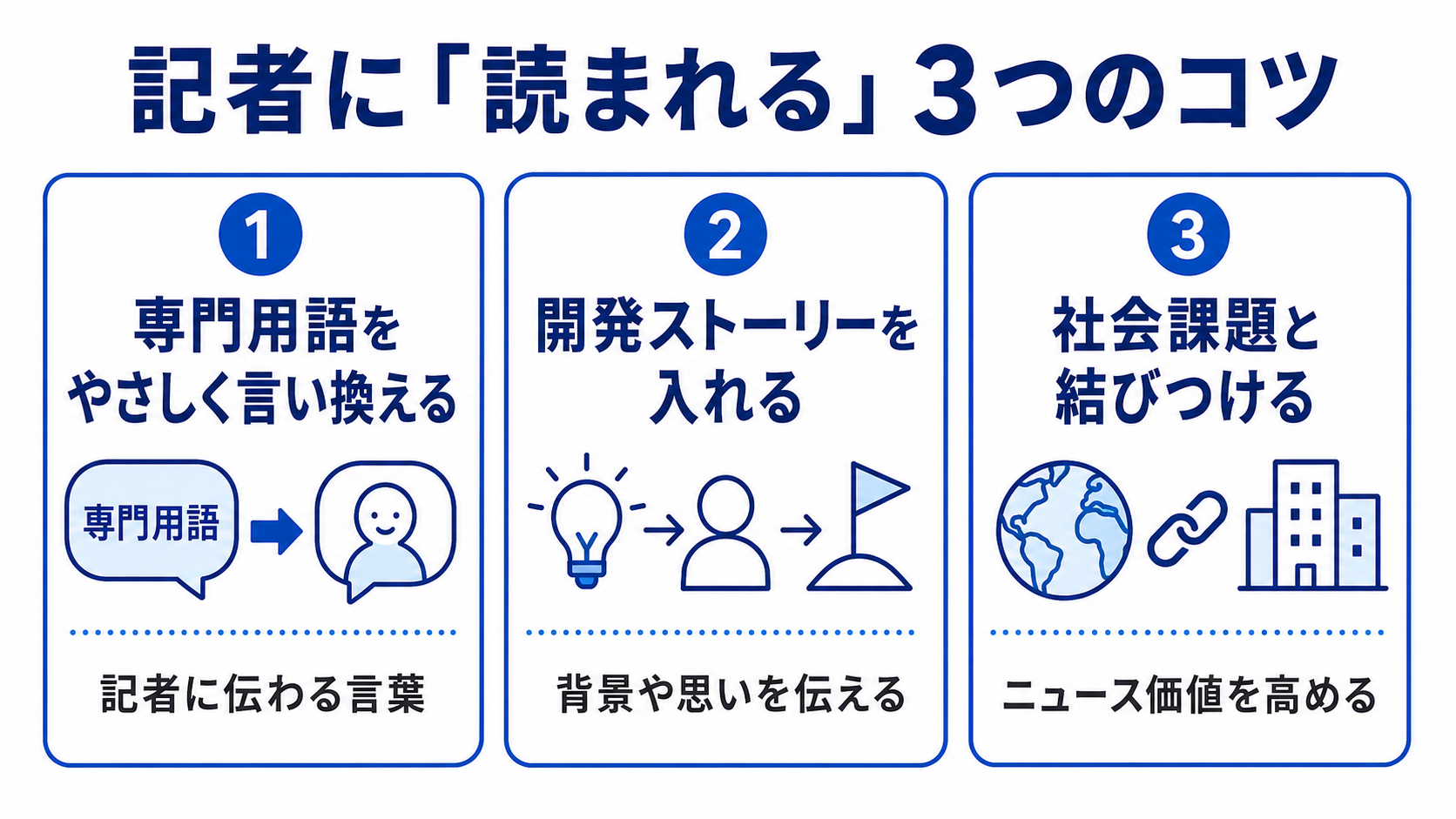 記者に「読まれる」3つのコツ

1
専門用語をやさしく言い換える

専門用語

記者に伝わる言葉

2
開発ストーリーを入れる

背景や思いを伝える

3
社会課題と結びつける

ニュース価値を高める